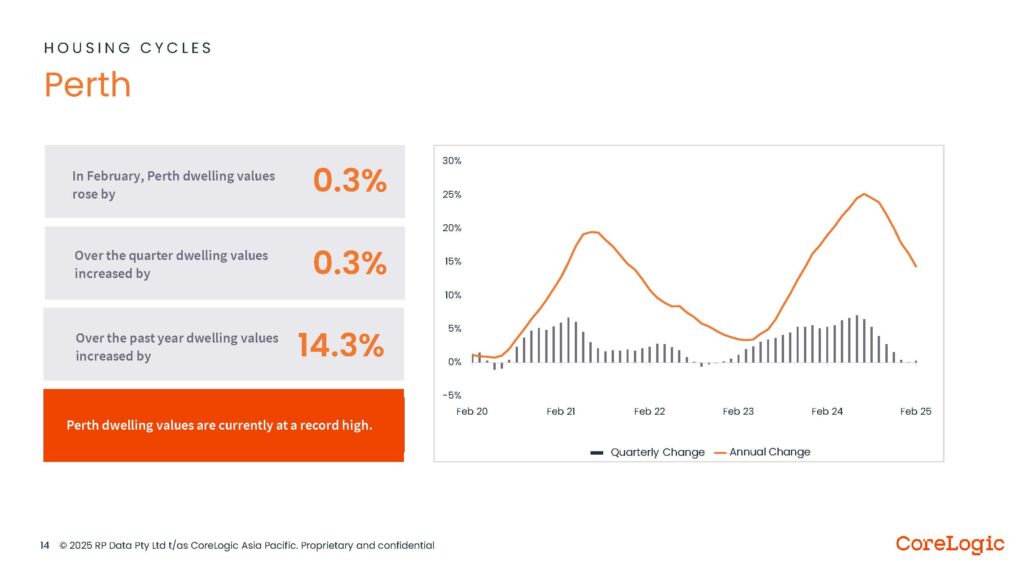 HOUSING CYCLES

Perth

In February, Perth dwelling values rose by 0.3%

Over the quarter dwelling values increased by 0.3%

Over the past year dwelling values increased by 14.3%

Perth dwelling values are currently at a record high.

30%
25%
20%
15%
10%
5%
0%
-5%

Feb 20 Feb 21 Feb 22 Feb 23 Feb 24 Feb 25

Quarterly Change Annual Change

14 © 2025 RP Data Pty Ltd t/as CoreLogic Asia Pacific. Proprietary and confidential

CoreLogic